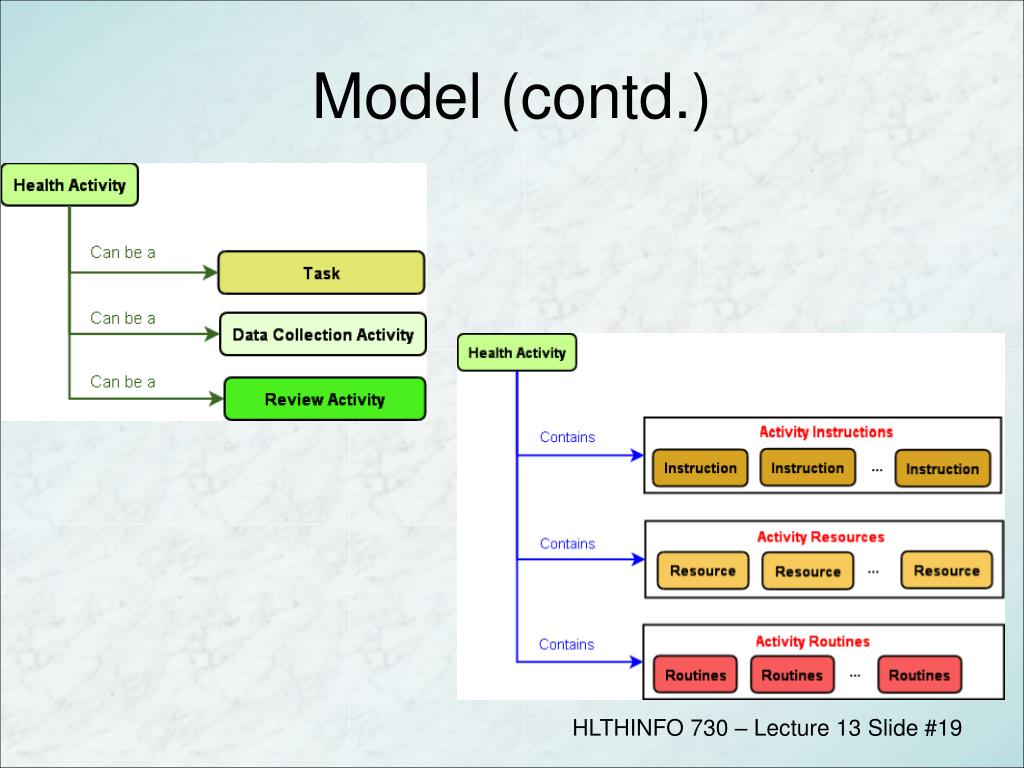 Model (contd.)

Health Activity

Can be a

Task

Can be a

Data Collection Activity

Can be a

Review Activity

Health Activity

Contains

Activity Instructions

Instruction

Instruction

...

Instruction

Contains

Activity Resources

Resource

Resource

...

Resource

Contains

Activity Routines

Routines

Routines

...

Routines

HLTHINFO 730 – Lecture 13 Slide #19